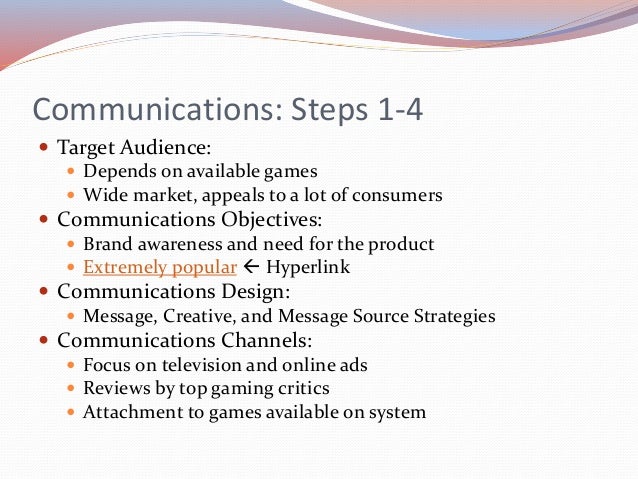 Communications: Steps 1-4

- Target Audience:
  - Depends on available games
  - Wide market, appeals to a lot of consumers
- Communications Objectives:
  - Brand awareness and need for the product
  - Extremely popular ← Hyperlink
- Communications Design:
  - Message, Creative, and Message Source Strategies
- Communications Channels:
  - Focus on television and online ads
  - Reviews by top gaming critics
  - Attachment to games available on system